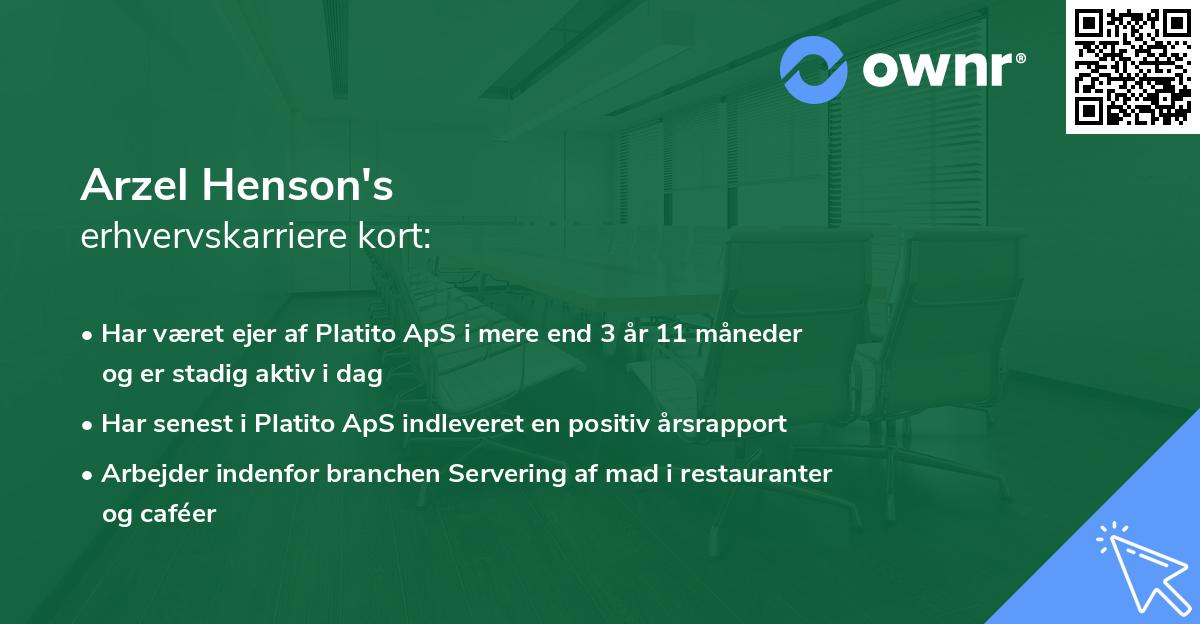 ownr®

Arzel Henson's
erhvervskarriere kort:

• Har været ejer af Platito ApS i mere end 3 år 11 måneder og er stadig aktiv i dag

• Har senest i Platito ApS indleveret en positiv årsrapport

• Arbejder indenfor branchen Servering af mad i restauranter og caféer